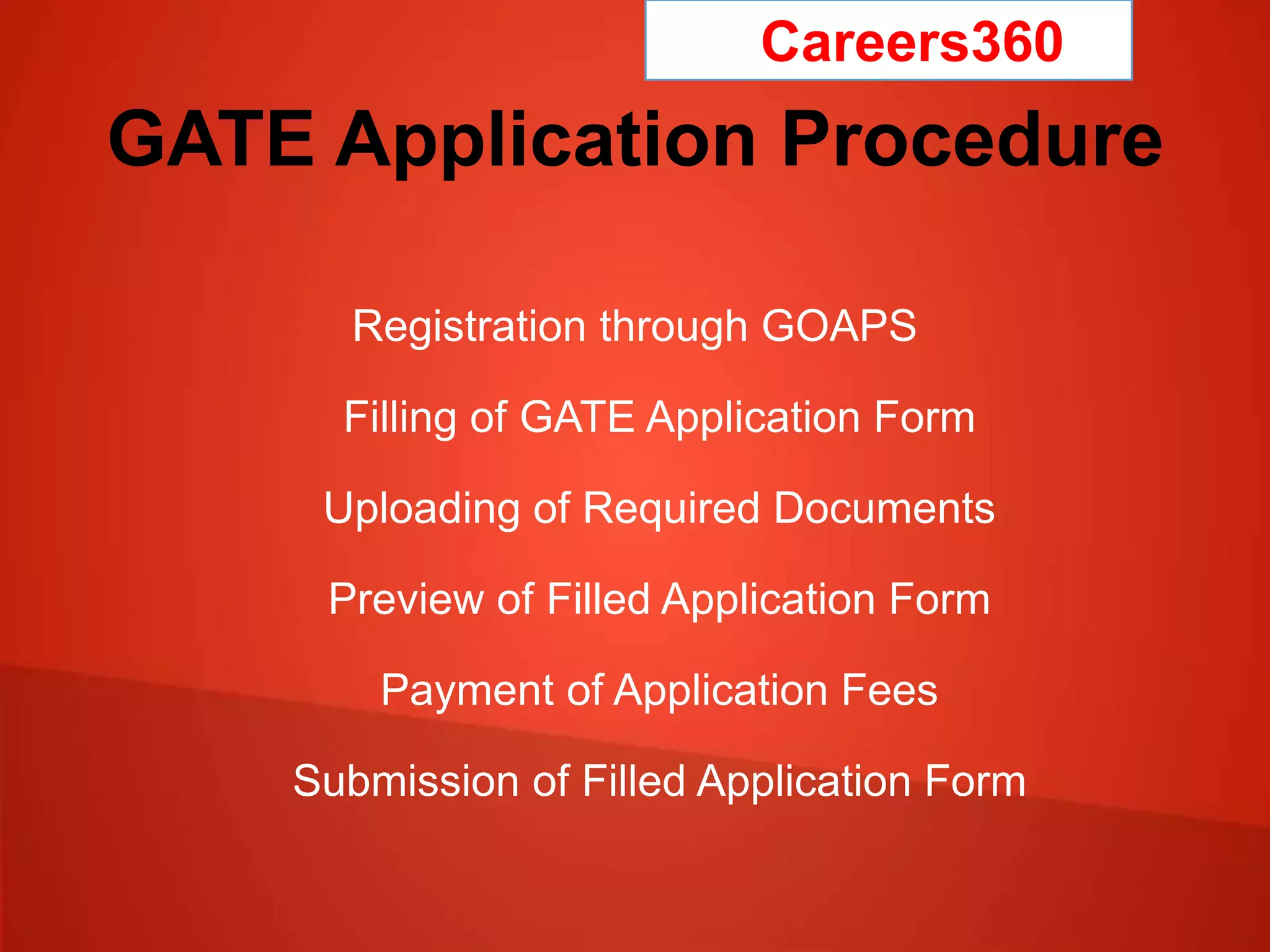 Careers360

GATE Application Procedure

Registration through GOAPS

Filling of GATE Application Form

Uploading of Required Documents

Preview of Filled Application Form

Payment of Application Fees

Submission of Filled Application Form